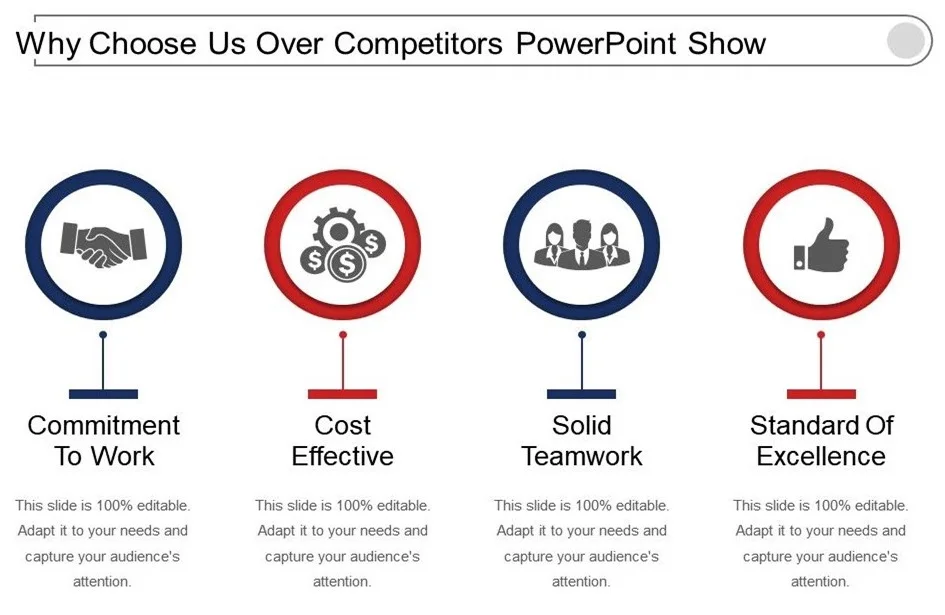 Why Choose Us Over Competitors PowerPoint Show

Commitment To Work

This slide is 100% editable. Adapt it to your needs and capture your audience's attention.

Cost Effective

This slide is 100% editable. Adapt it to your needs and capture your audience's attention.

Solid Teamwork

This slide is 100% editable. Adapt it to your needs and capture your audience's attention.

Standard Of Excellence

This slide is 100% editable. Adapt it to your needs and capture your audience's attention.